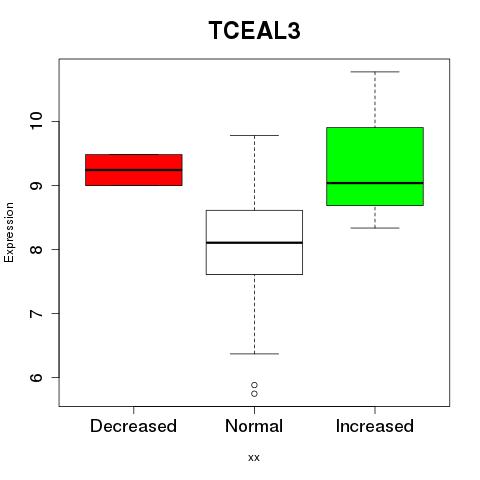 TCEAL3

Expression

10
9
8
7
6

Decreased
Normal
Increased

xx